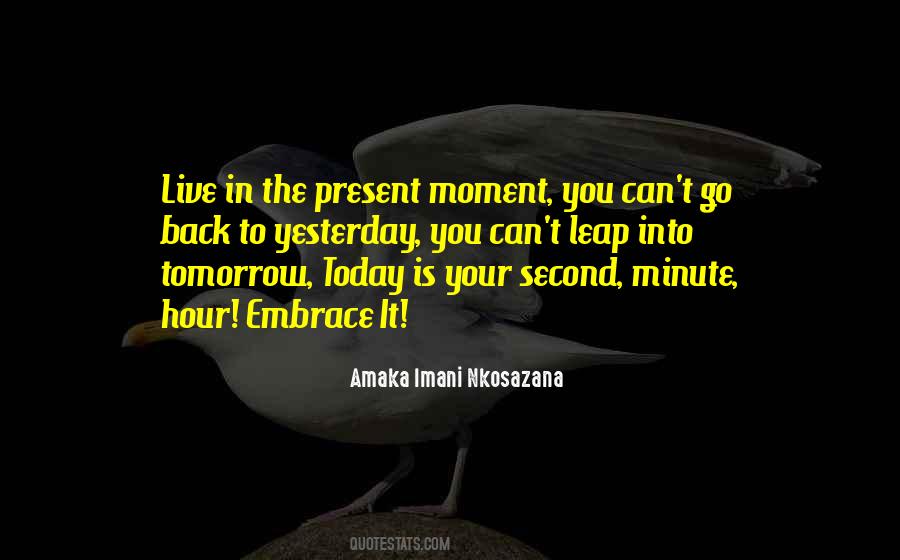 Live in the present moment, you can't go back to yesterday, you can't leap into tomorrow, Today is your second, minute, hour! Embrace It!

Amaka Imani Nkosazana

QUOTESTATS.COM